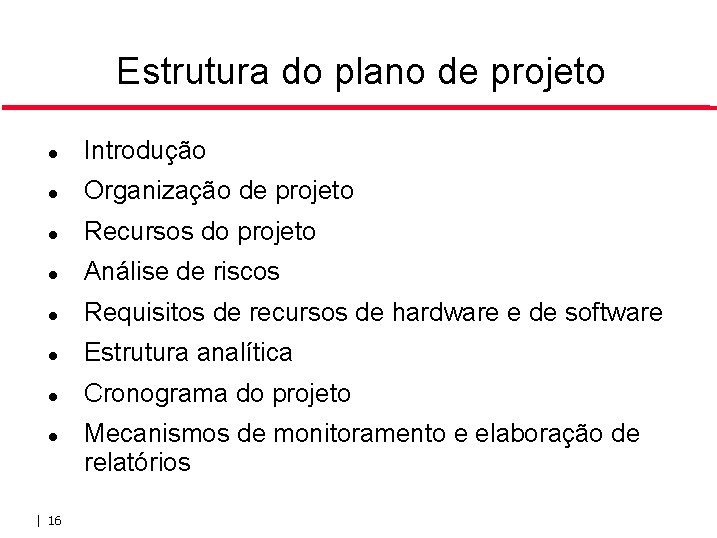 Estrutura do plano de projeto

- Introdução
- Organização de projeto
- Recursos do projeto
- Análise de riscos
- Requisitos de recursos de hardware e de software
- Estrutura analítica
- Cronograma do projeto
- Mecanismos de monitoramento e elaboração de relatórios

| 16